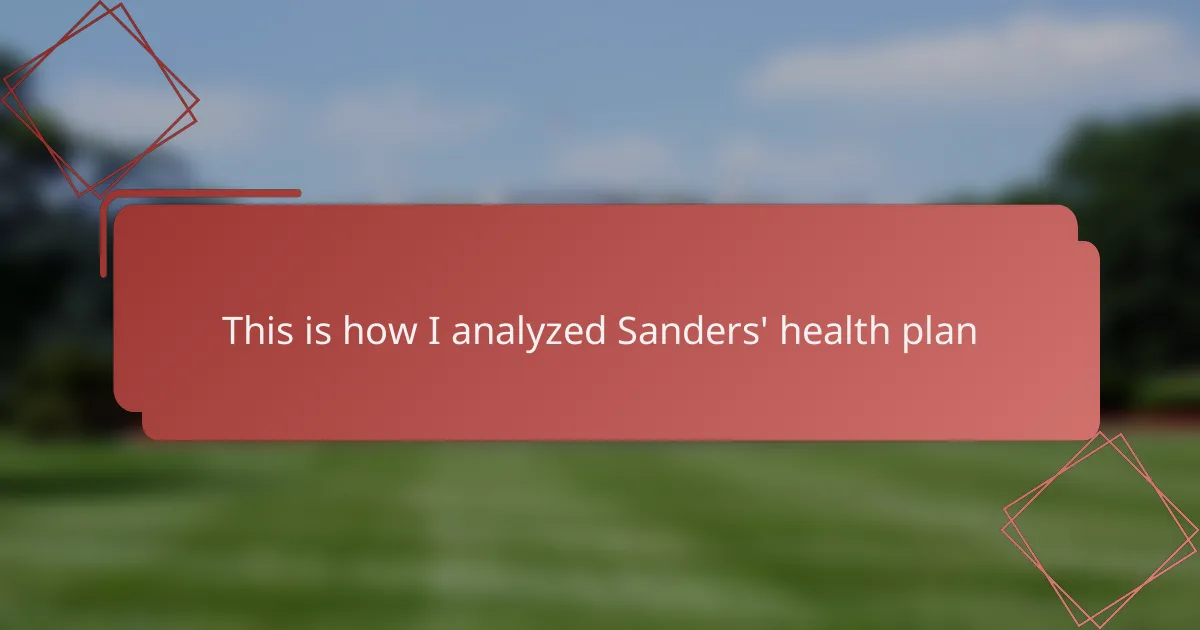 This is how I analyzed Sanders' health plan